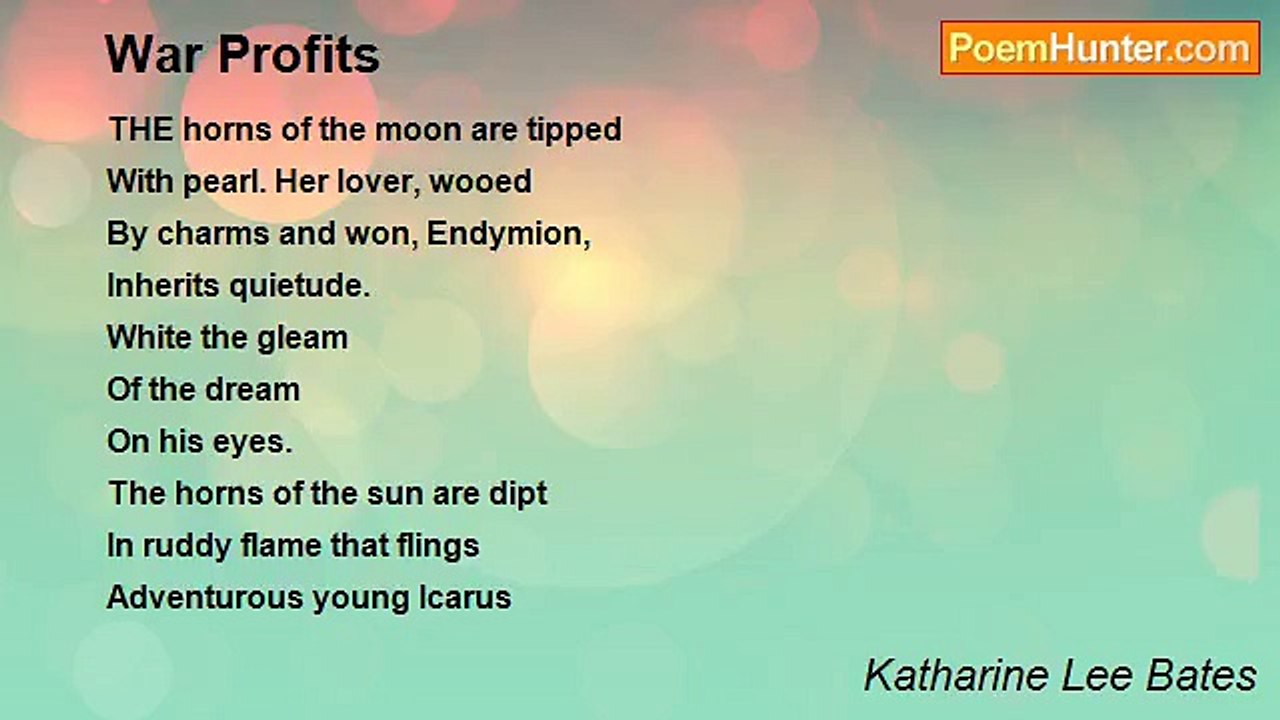 War Profits

PoemHunter.com

THE horns of the moon are tipped
With pearl. Her lover, wooed
By charms and won, Endymion,
Inherits quietude.
White the gleam
Of the dream
On his eyes.
The horns of the sun are dipt
In ruddy flame that flings
Adventurous young Icarus

Katharine Lee Bates